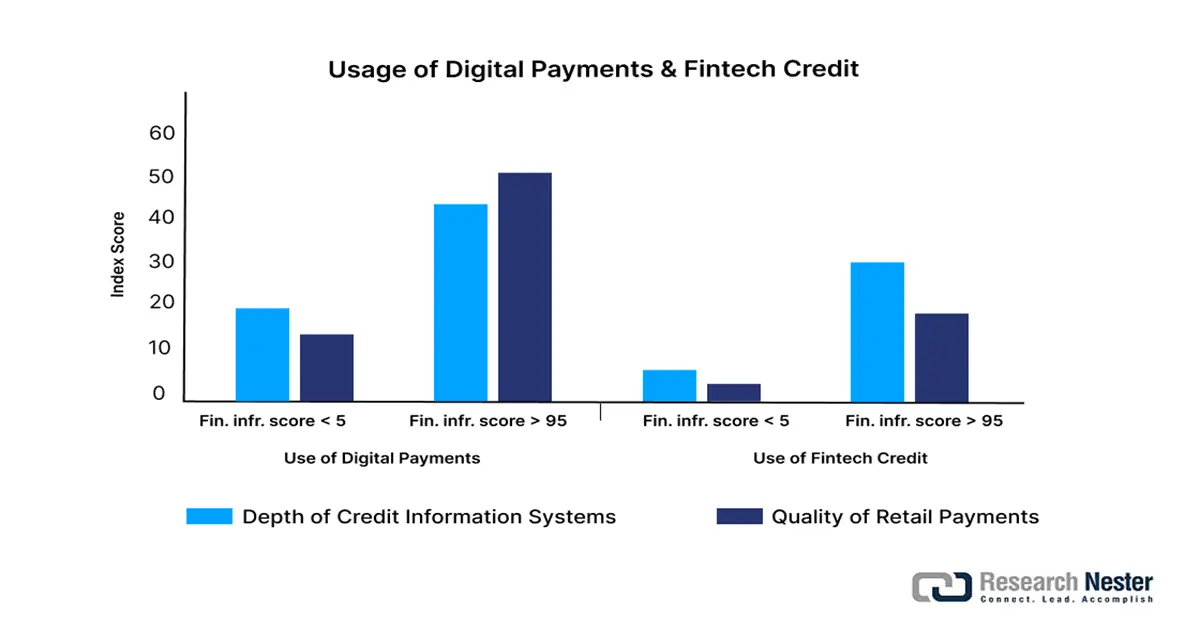 Usage of Digital Payments & Fintech Credit

Index Score

60
50
40
30
20
10
0

Fin. infr. score < 5
Fin. infr. score > 95
Fin. infr. score < 5
Fin. infr. score > 95

Use of Digital Payments
Use of Fintech Credit

Depth of Credit Information Systems
Quality of Retail Payments

Research Nester
Connect. Lead. Accomplish